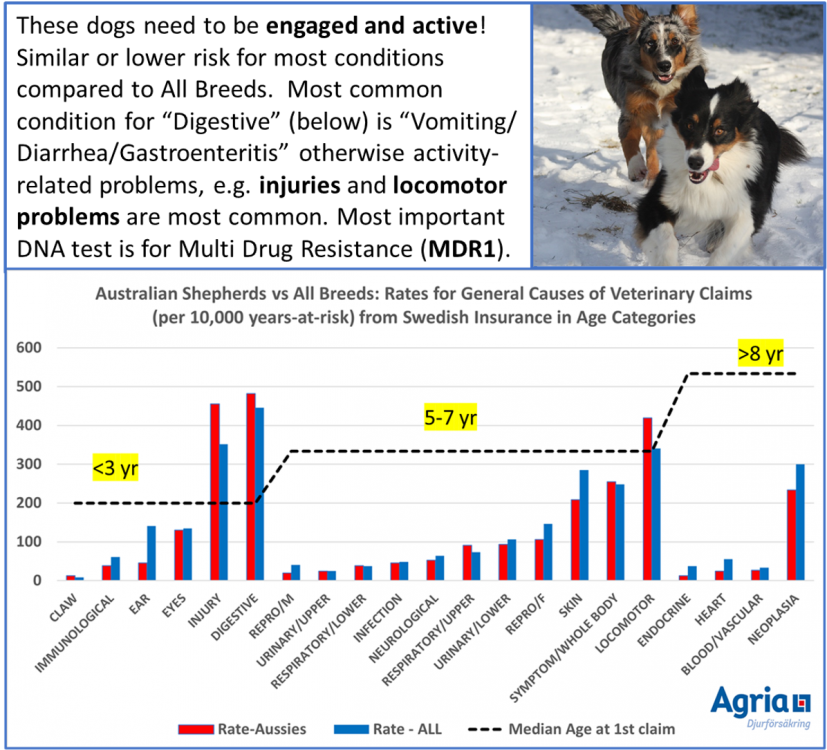 These dogs need to be **engaged and active**! Similar or lower risk for most conditions compared to All Breeds. Most common condition for "Digestive" (below) is "Vomiting/Diarrhea/Gastroenteritis" otherwise activity-related problems, e.g. **injuries** and **locomotor problems** are most common. Most important DNA test is for Multi Drug Resistance (**MDR1**).

Australian Shepherds vs All Breeds: Rates for General Causes of Veterinary Claims (per 10,000 years-at-risk) from Swedish Insurance in Age Categories

600
500
400
300
200
100
0

<3 yr
5-7 yr
>8 yr

CLAW
IMMUNOLOGICAL
EAR
EYES
INJURY
DIGESTIVE
REPRO/M
URINARY/UPPER
RESPIRATORY/LOWER
INFECTION
NEUROLOGICAL
RESPIRATORY/UPPER
URINARY/LOWER
REPRO/F
SKIN
SYMPTOM/WHOLE BODY
LOCOMOTOR
ENDOCRINE
HEART
BLOOD/VASCULAR
NEOPLASIA

Rate-Aussies
Rate - ALL
Median Age at 1st claim

Agria
Djurförsäkring